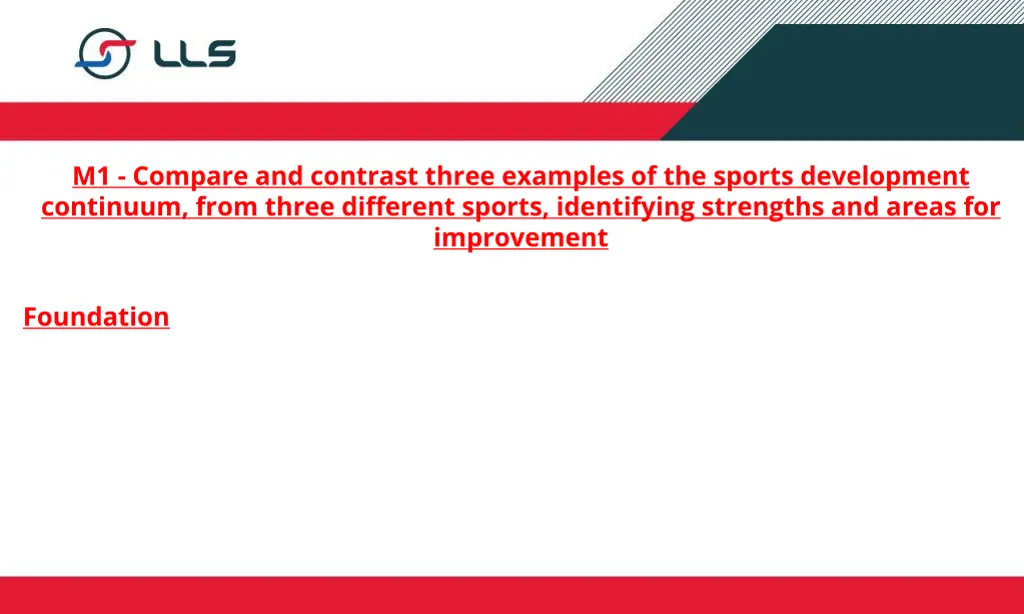 LLS

M1 - Compare and contrast three examples of the sports development continuum, from three different sports, identifying strengths and areas for improvement

Foundation